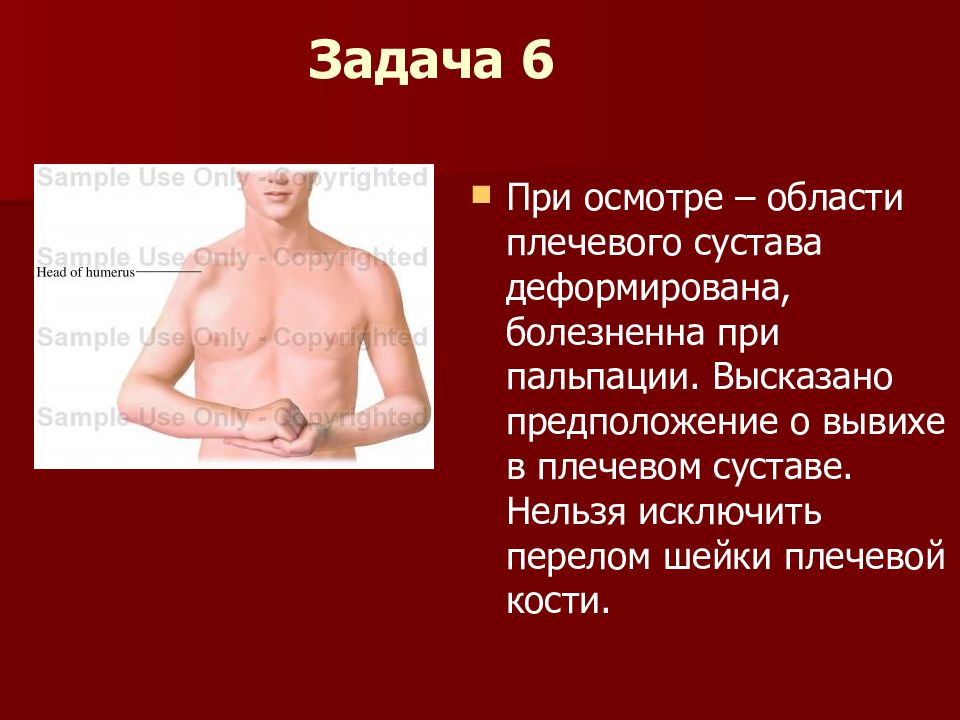 Задача 6

Sample Use Only - Copyrighted
Sample Use Only - Copyrighted
Head of humerus
Sample Use Only - Copyrighted
Sample Use Only - Copyrighted

При осмотре – области плечевого сустава деформирована, болезненна при пальпации. Высказано предположение о вывихе в плечевом суставе. Нельзя исключить перелом шейки плечевой кости.